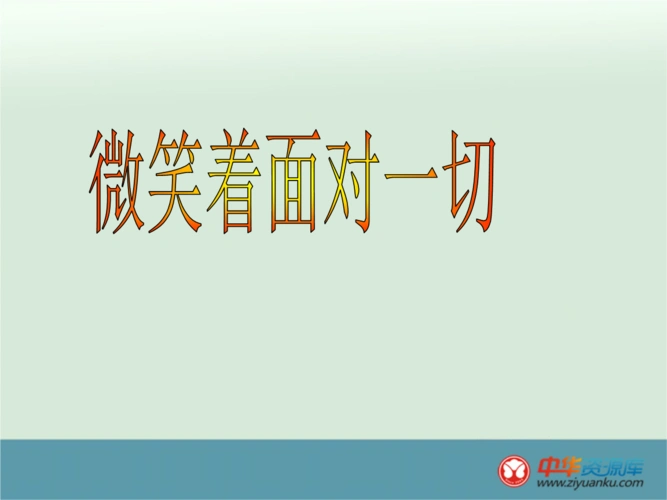 微笑着面对一切

中华资源库
www.ziyuanku.com